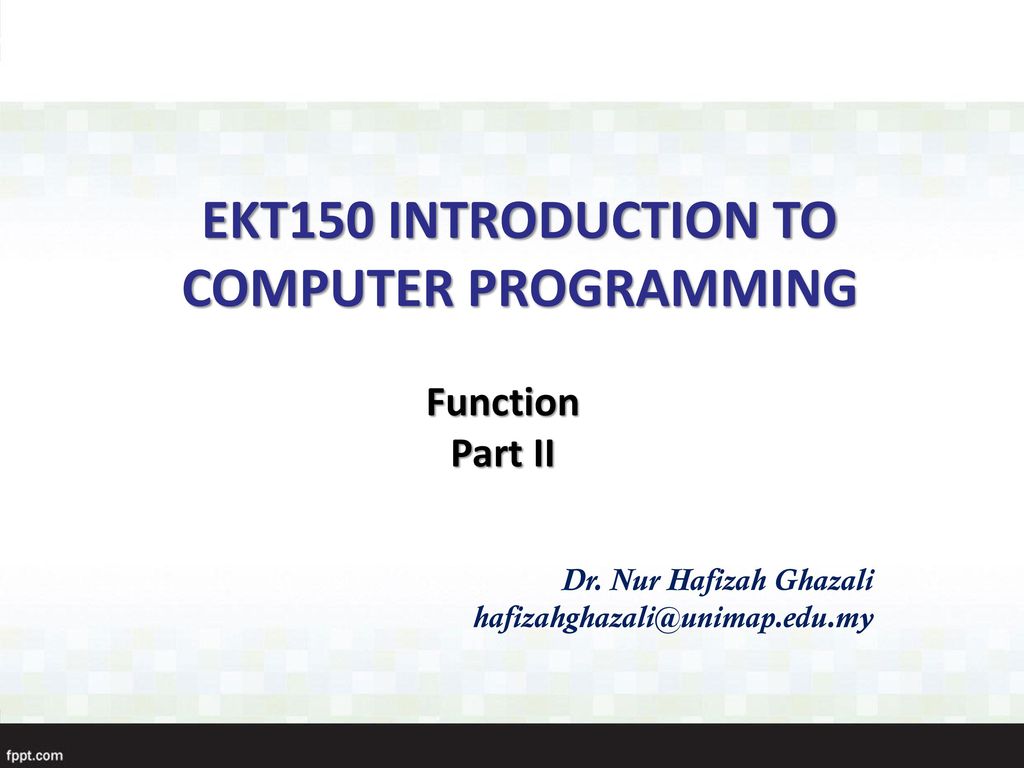 EKT150 INTRODUCTION TO COMPUTER PROGRAMMING

Function
Part II

Dr. Nur Hafizah Ghazali
hafizahghazali@unimap.edu.my

fppt.com